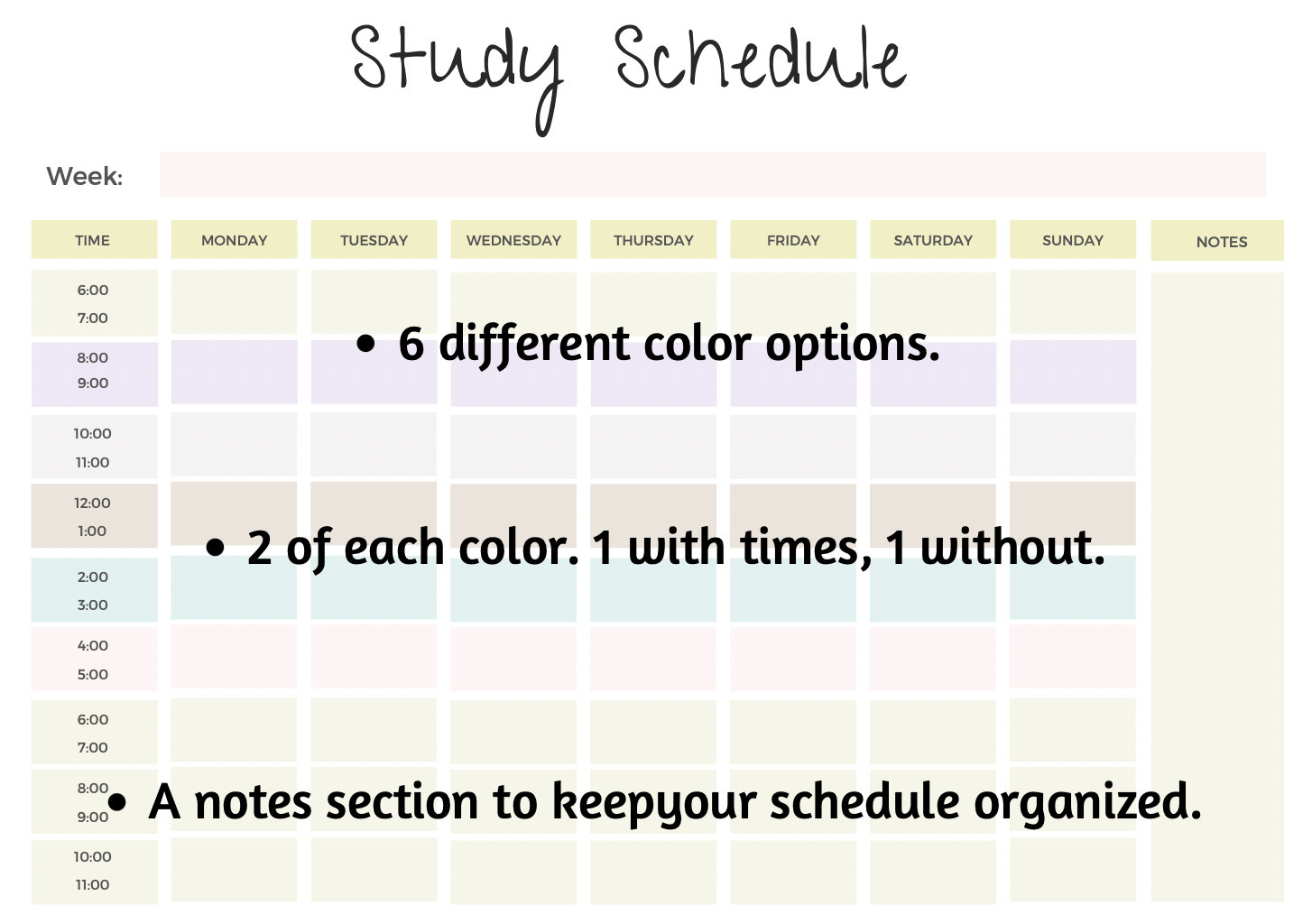 Study Schedule

Week:

| TIME | MONDAY | TUESDAY | WEDNESDAY | THURSDAY | FRIDAY | SATURDAY | SUNDAY | NOTES |
|---|---|---|---|---|---|---|---|---|
| 6:00 7:00 | | | | | | | | |
| 8:00 9:00 | | | | | | | | |
| 10:00 11:00 | | | | | | | | |
| 12:00 1:00 | | | | | | | | |
| 2:00 3:00 | | | | | | | | |
| 4:00 5:00 | | | | | | | | |
| 6:00 7:00 | | | | | | | | |
| 8:00 9:00 | | | | | | | | |
| 10:00 11:00 | | | | | | | | |

• 6 different color options.

• 2 of each color. 1 with times, 1 without.

• A notes section to keepyour schedule organized.